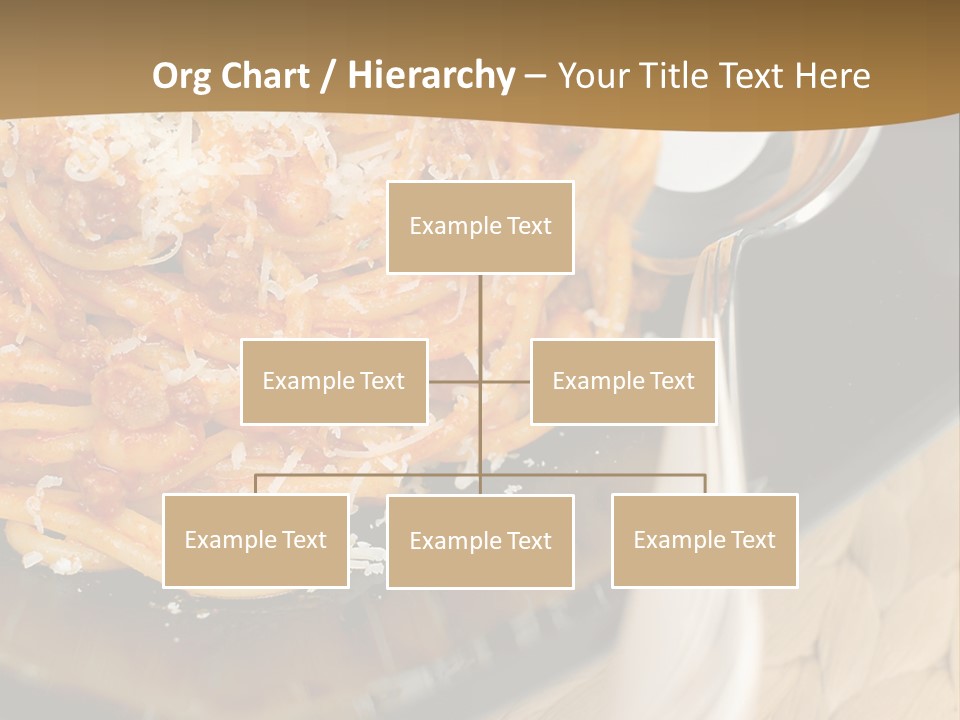 Org Chart / Hierarchy – Your Title Text Here

Example Text

Example Text

Example Text

Example Text

Example Text

Example Text